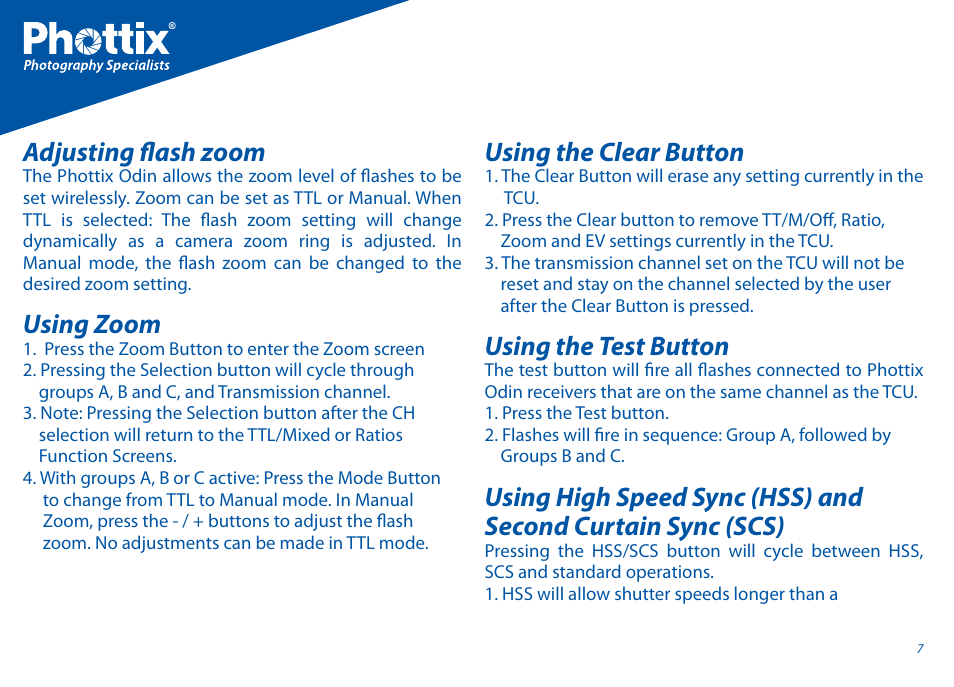 Phottix®
Photography Specialists

Adjusting flash zoom
The Phottix Odin allows the zoom level of flashes to be set wirelessly. Zoom can be set as TTL or Manual. When TTL is selected: The flash zoom setting will change dynamically as a camera zoom ring is adjusted. In Manual mode, the flash zoom can be changed to the desired zoom setting.

Using Zoom
1. Press the Zoom Button to enter the Zoom screen
2. Pressing the Selection button will cycle through groups A, B and C, and Transmission channel.
3. Note: Pressing the Selection button after the CH selection will return to the TTL/Mixed or Ratios Function Screens.
4. With groups A, B or C active: Press the Mode Button to change from TTL to Manual mode. In Manual Zoom, press the - / + buttons to adjust the flash zoom. No adjustments can be made in TTL mode.

Using the Clear Button
1. The Clear Button will erase any setting currently in the TCU.
2. Press the Clear button to remove TT/M/Off, Ratio, Zoom and EV settings currently in the TCU.
3. The transmission channel set on the TCU will not be reset and stay on the channel selected by the user after the Clear Button is pressed.

Using the Test Button
The test button will fire all flashes connected to Phottix Odin receivers that are on the same channel as the TCU.
1. Press the Test button.
2. Flashes will fire in sequence: Group A, followed by Groups B and C.

Using High Speed Sync (HSS) and Second Curtain Sync (SCS)
Pressing the HSS/SCS button will cycle between HSS, SCS and standard operations.
1. HSS will allow shutter speeds longer than a

7